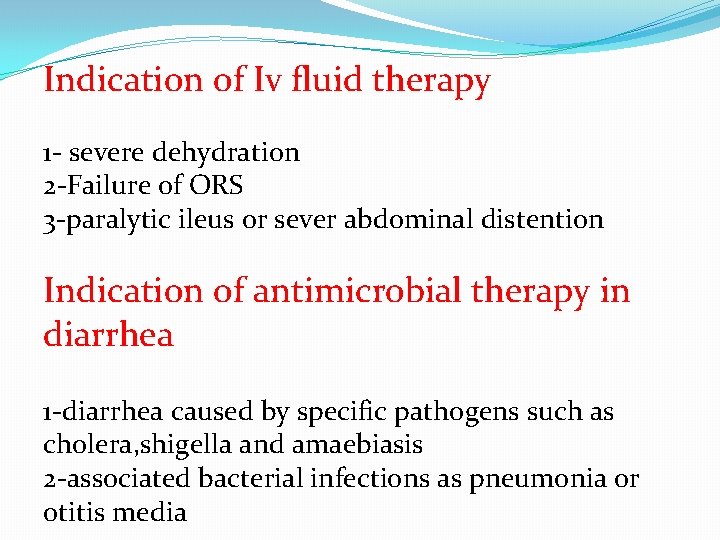 Indication of Iv fluid therapy

1- severe dehydration
2-Failure of ORS
3-paralytic ileus or sever abdominal distention

Indication of antimicrobial therapy in diarrhea

1-diarrhea caused by specific pathogens such as cholera,shigella and amaebiasis
2-associated bacterial infections as pneumonia or otitis media